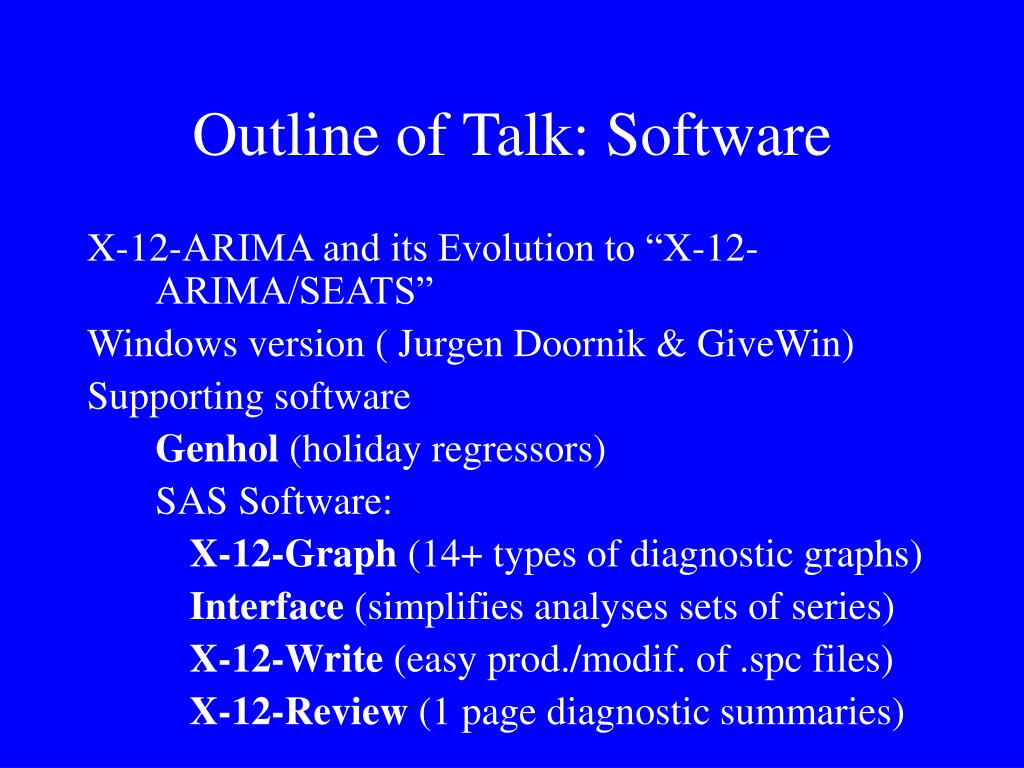 Outline of Talk: Software

X-12-ARIMA and its Evolution to “X-12-ARIMA/SEATS”

Windows version ( Jurgen Doornik & GiveWin)

Supporting software

Genhol (holiday regressors)

SAS Software:

X-12-Graph (14+ types of diagnostic graphs)

Interface (simplifies analyses sets of series)

X-12-Write (easy prod./modif. of .spc files)

X-12-Review (1 page diagnostic summaries)